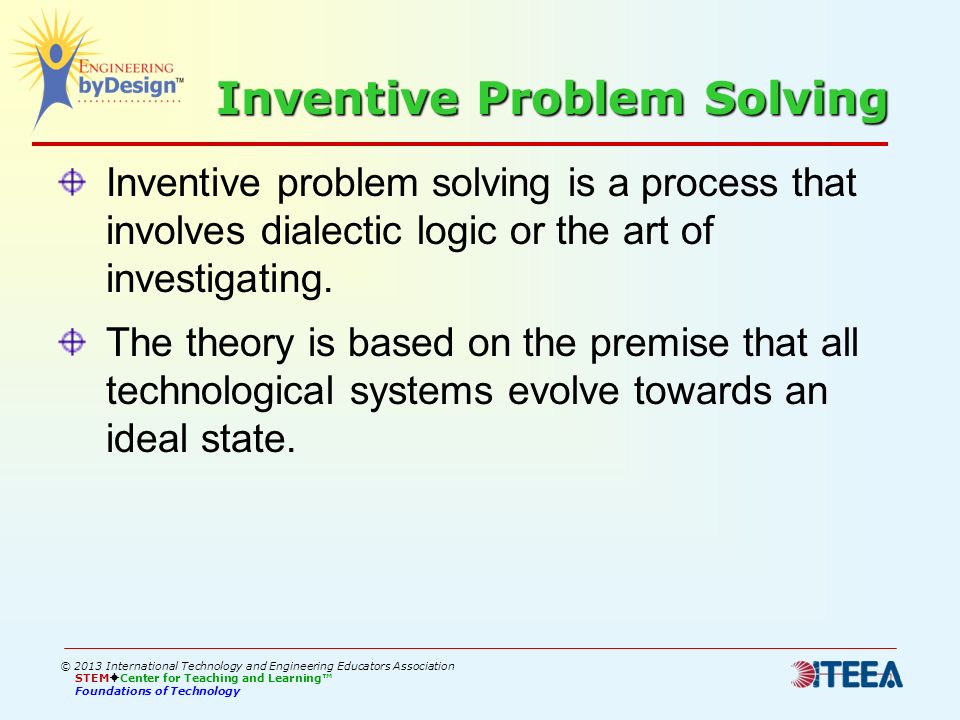 ENGINEERING byDesign™

Inventive Problem Solving

Inventive problem solving is a process that involves dialectic logic or the art of investigating.

The theory is based on the premise that all technological systems evolve towards an ideal state.

© 2013 International Technology and Engineering Educators Association
STEM✦Center for Teaching and Learning™
Foundations of Technology

ITEEA